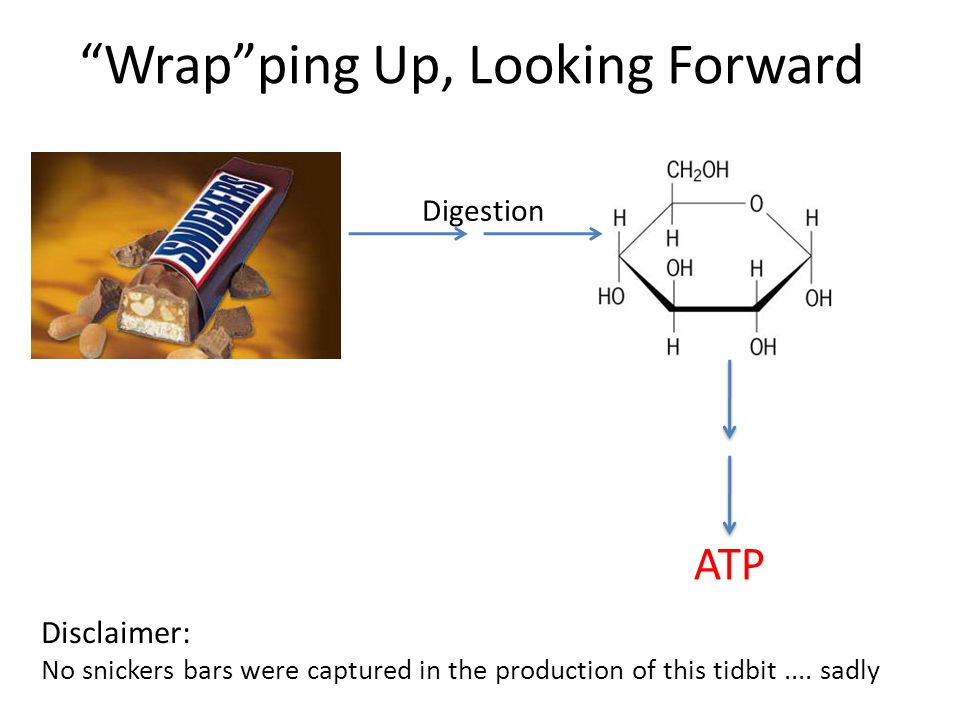 “Wrap”ping Up, Looking Forward

SNICKERS

Digestion

$CH_2OH$
O
H
H
H
OH
H
HO
OH
H
OH

ATP

Disclaimer:
No snickers bars were captured in the production of this tidbit .... sadly